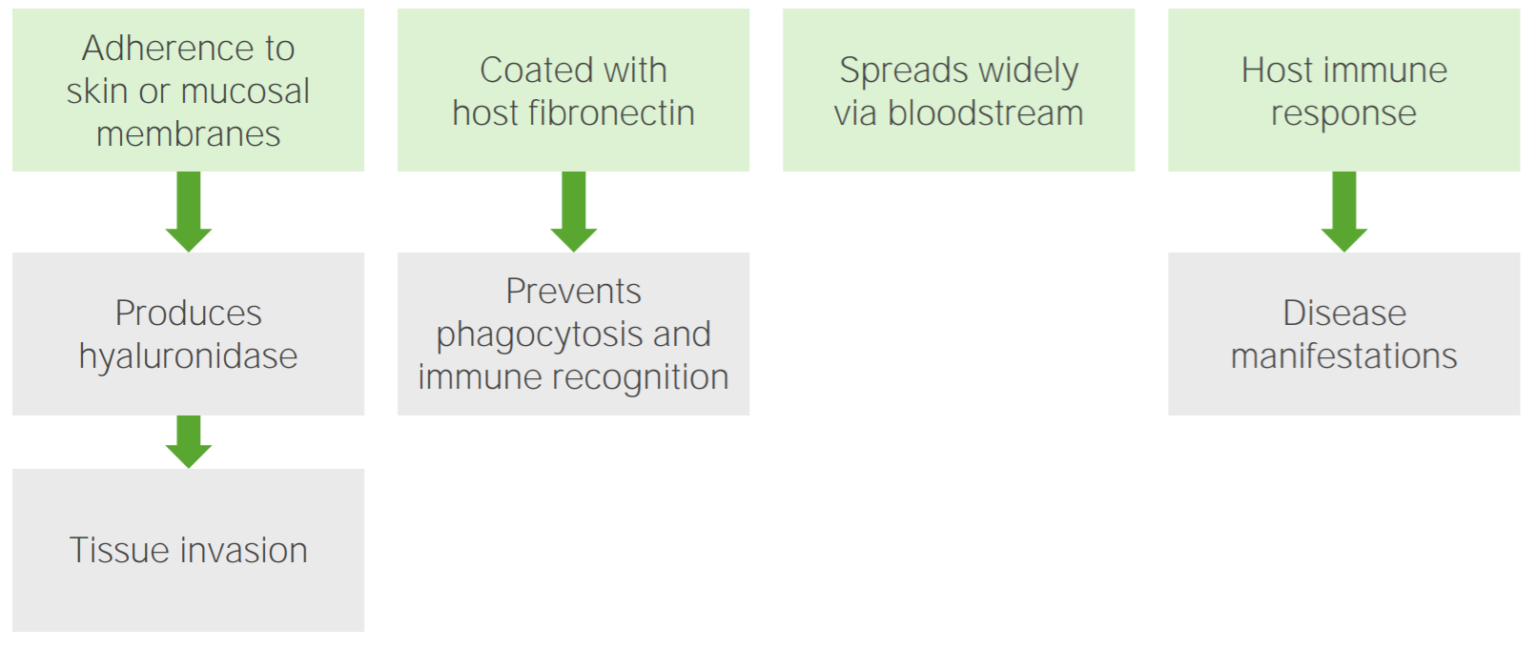 Adherence to skin or mucosal membranes

Produces hyaluronidase

Tissue invasion

Coated with host fibronectin

Prevents phagocytosis and immune recognition

Spreads widely via bloodstream

Host immune response

Disease manifestations